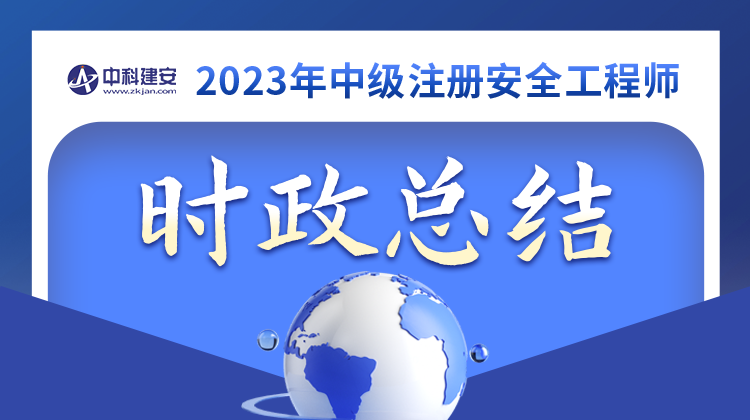 中科建安
www.zkjan.com
2023年中级注册安全工程师

时政总结